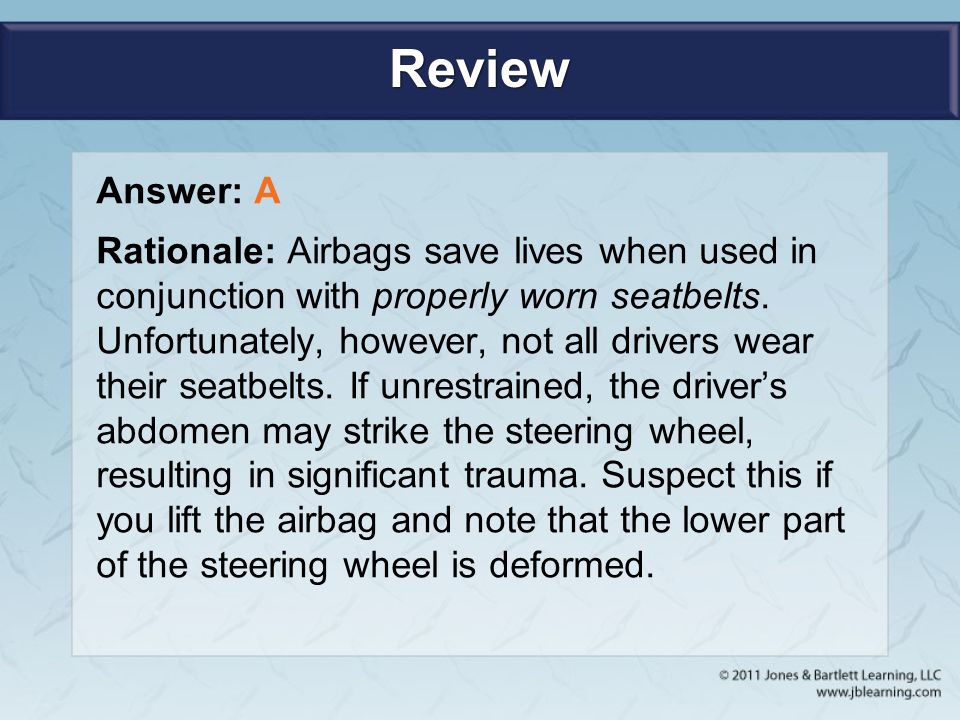 Review

Answer: A

Rationale: Airbags save lives when used in conjunction with properly worn seatbelts. Unfortunately, however, not all drivers wear their seatbelts. If unrestrained, the driver's abdomen may strike the steering wheel, resulting in significant trauma. Suspect this if you lift the airbag and note that the lower part of the steering wheel is deformed.

© 2011 Jones & Bartlett Learning, LLC
www.jblearning.com